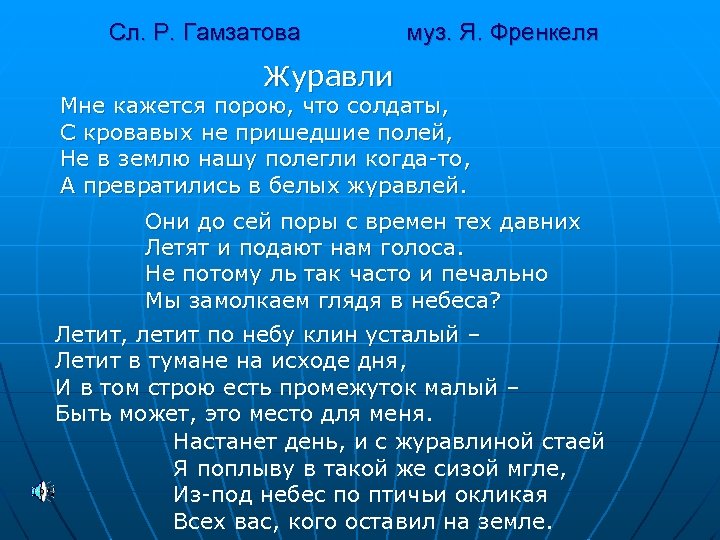 Сл. Р. Гамзатова муз. Я. Френкеля

Журавли

Мне кажется порою, что солдаты,
С кровавых не пришедшие полей,
Не в землю нашу полегли когда-то,
А превратились в белых журавлей.

Они до сей поры с времен тех давних
Летят и подают нам голоса.
Не потому ль так часто и печально
Мы замолкаем глядя в небеса?

Летит, летит по небу клин усталый –
Летит в тумане на исходе дня,
И в том строю есть промежуток малый –
Быть может, это место для меня.

Настанет день, и с журавлиной стаей
Я поплыву в такой же сизой мгле,
Из-под небес по птичьи окликая
Всех вас, кого оставил на земле.